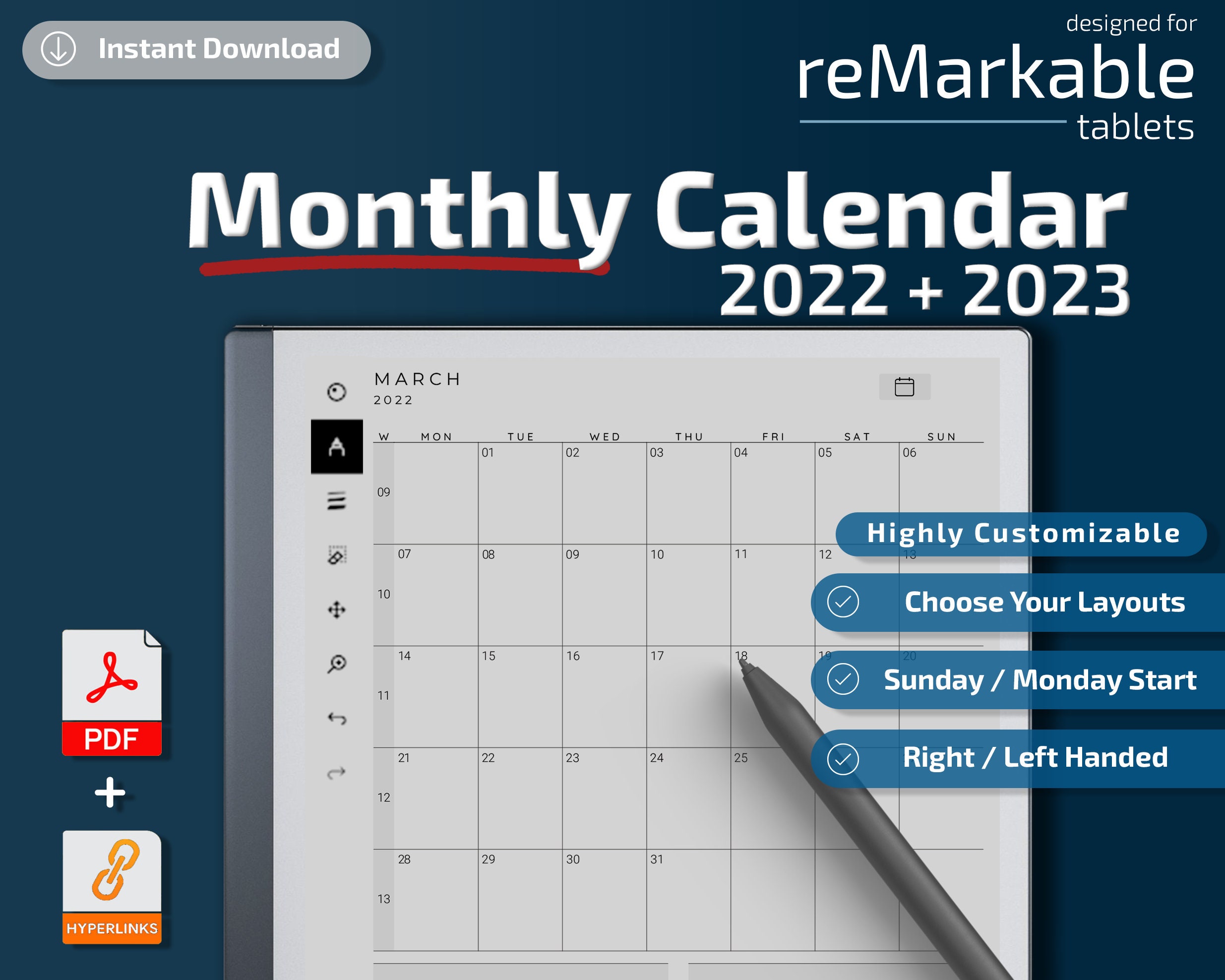 Instant Download

designed for
reMarkable
tablets

Monthly Calendar
2022 + 2023

MARCH
2022

| W | MON | TUE | WED | THU | FRI | SAT | SUN |
|---|---|---|---|---|---|---|---|
| 09 | | 01 | 02 | 03 | 04 | 05 | 06 |
| 10 | 07 | 08 | 09 | 10 | 11 | 12 | 13 |
| 11 | 14 | 15 | 16 | 17 | 18 | 19 | 20 |
| 12 | 21 | 22 | 23 | 24 | 25 | | |
| 13 | 28 | 29 | 30 | 31 | | | |

Highly Customizable
Choose Your Layouts
Sunday / Monday Start
Right / Left Handed

PDF
+
HYPERLINKS